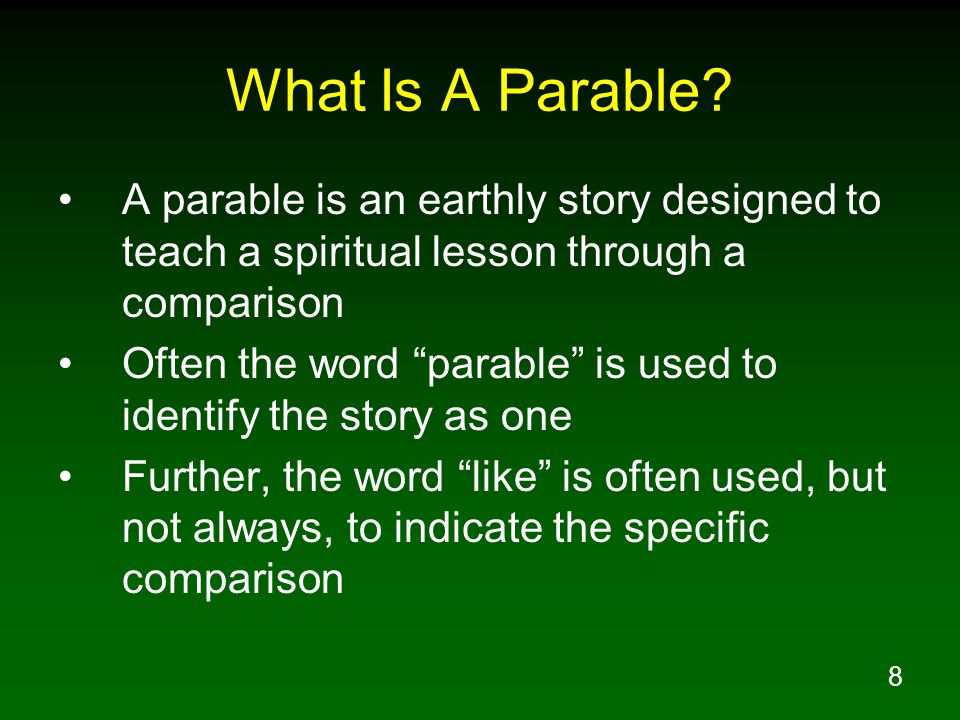 What Is A Parable?

• A parable is an earthly story designed to teach a spiritual lesson through a comparison
• Often the word “parable” is used to identify the story as one
• Further, the word “like” is often used, but not always, to indicate the specific comparison

8